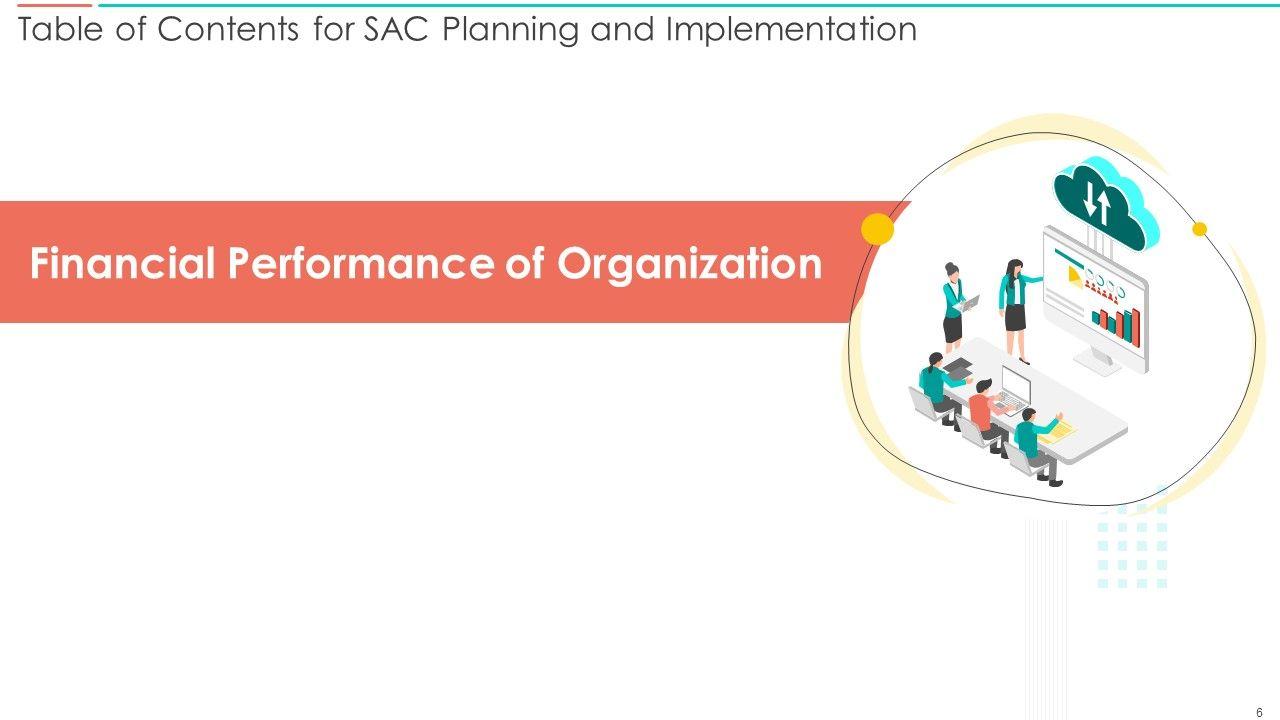 Table of Contents for SAC Planning and Implementation

Financial Performance of Organization

6